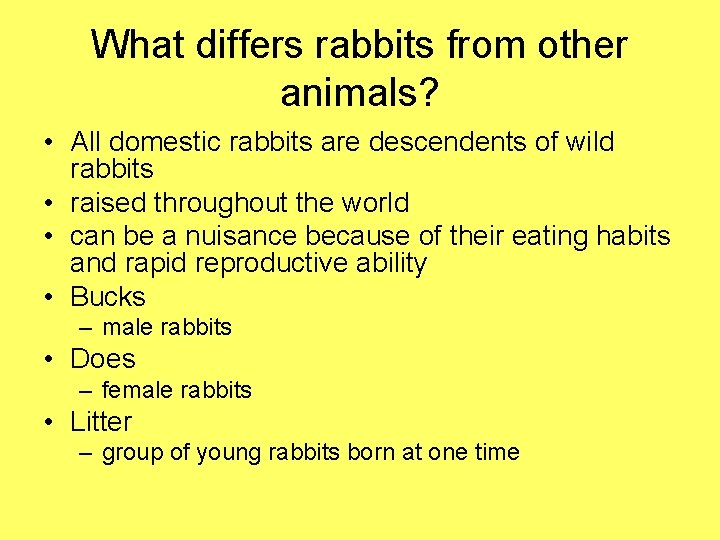 What differs rabbits from other animals?

• All domestic rabbits are descendents of wild rabbits
• raised throughout the world
• can be a nuisance because of their eating habits and rapid reproductive ability
• Bucks
– male rabbits
• Does
– female rabbits
• Litter
– group of young rabbits born at one time